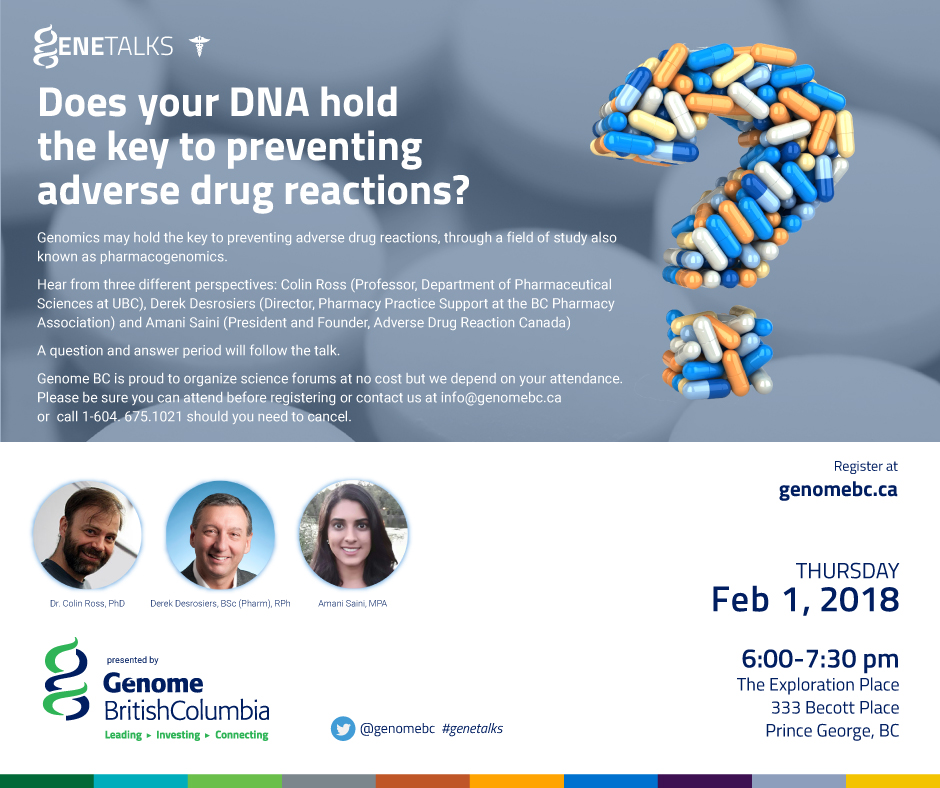 GENETALKS

Does your DNA hold the key to preventing adverse drug reactions?

Genomics may hold the key to preventing adverse drug reactions, through a field of study also known as pharmacogenomics.

Hear from three different perspectives: Colin Ross (Professor, Department of Pharmaceutical Sciences at UBC), Derek Desrosiers (Director, Pharmacy Practice Support at the BC Pharmacy Association) and Amani Saini (President and Founder, Adverse Drug Reaction Canada)

A question and answer period will follow the talk.

Genome BC is proud to organize science forums at no cost but we depend on your attendance. Please be sure you can attend before registering or contact us at info@genomebc.ca or call 1-604. 675.1021 should you need to cancel.

Dr. Colin Ross, PhD

Derek Desrosiers, BSc (Pharm), RPh

Amani Saini, MPA

Register at
genomebc.ca

THURSDAY
Feb 1, 2018

6:00-7:30 pm
The Exploration Place
333 Becott Place
Prince George, BC

presented by
Genome BritishColumbia
Leading ▸ Investing ▸ Connecting

@genomebc #genetalks